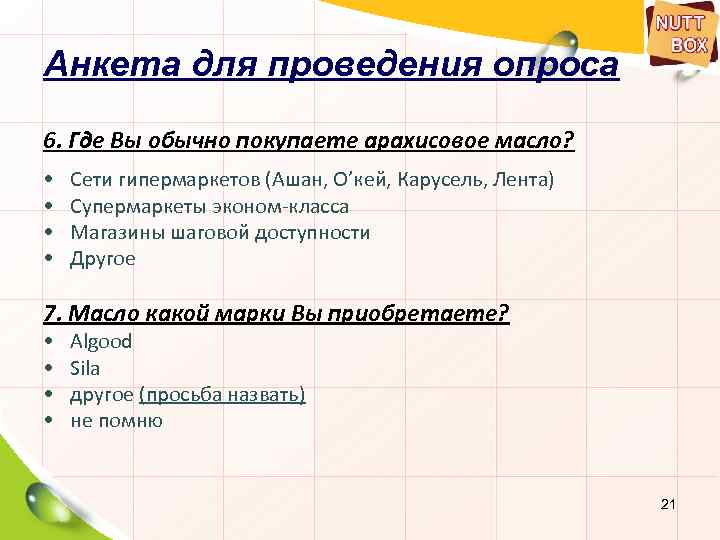 NUTT BOX

Анкета для проведения опроса

6. Где Вы обычно покупаете арахисовое масло?

• Сети гипермаркетов (Ашан, О'кей, Карусель, Лента)
• Супермаркеты эконом-класса
• Магазины шаговой доступности
• Другое

7. Масло какой марки Вы приобретаете?
• Algood
• Sila
• другое (просьба назвать)
• не помню

21